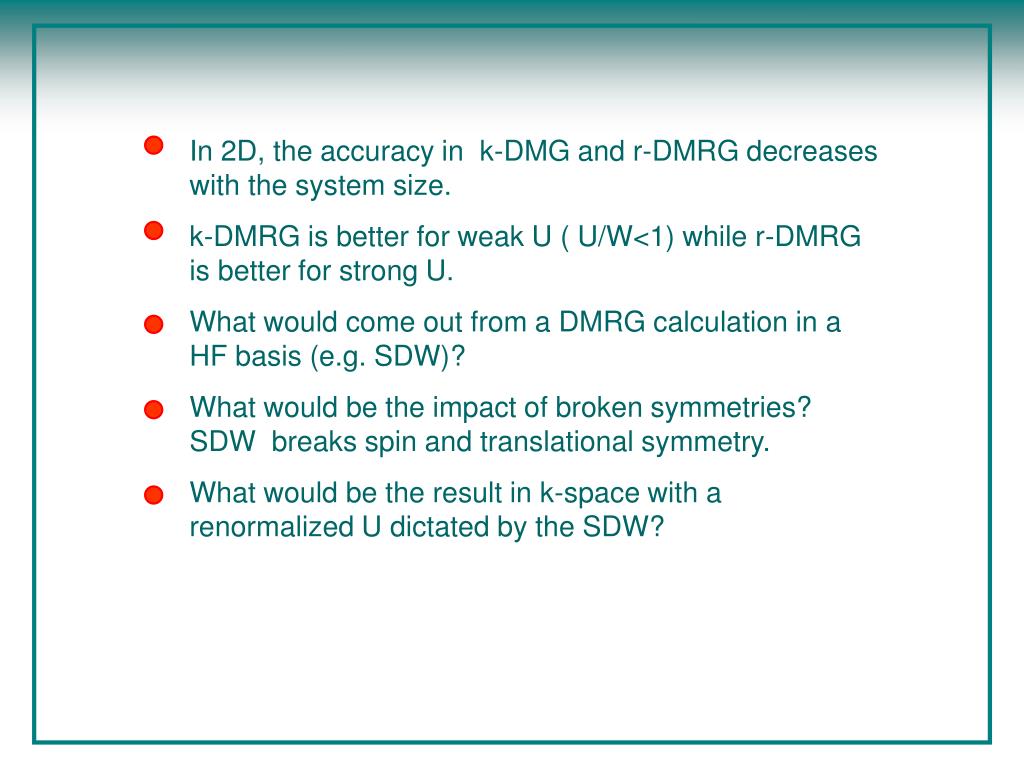 In 2D, the accuracy in k-DMG and r-DMRG decreases with the system size.

k-DMRG is better for weak U ( U/W<1) while r-DMRG is better for strong U.

What would come out from a DMRG calculation in a HF basis (e.g. SDW)?

What would be the impact of broken symmetries? SDW breaks spin and translational symmetry.

What would be the result in k-space with a renormalized U dictated by the SDW?